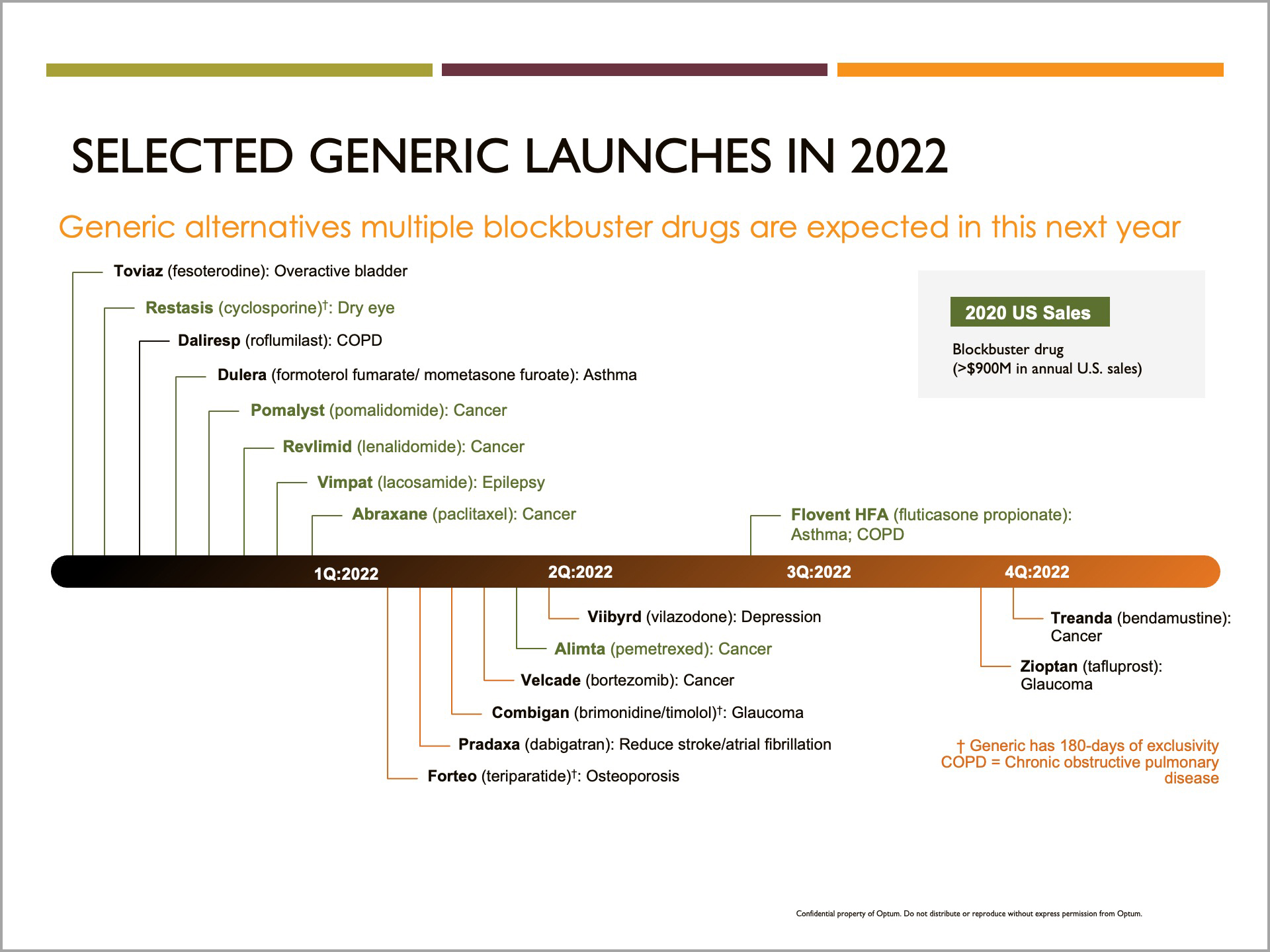 SELECTED GENERIC LAUNCHES IN 2022

Generic alternatives multiple blockbuster drugs are expected in this next year

Toviaz (fesoterodine): Overactive bladder

Restasis (cyclosporine)†: Dry eye

Daliresp (roflumilast): COPD

Dulera (formoterol fumarate/ mometasone furoate): Asthma

Pomalyst (pomalidomide): Cancer

Revlimid (lenalidomide): Cancer

Vimpat (lacosamide): Epilepsy

Abraxane (paclitaxel): Cancer

Flovent HFA (fluticasone propionate): Asthma; COPD

2020 US Sales

Blockbuster drug (>$900M in annual U.S. sales)

1Q:2022 2Q:2022 3Q:2022 4Q:2022

Viibyrd (vilazodone): Depression

Alimta (pemetrexed): Cancer

Velcade (bortezomib): Cancer

Combigan (brimonidine/timolol)†: Glaucoma

Pradaxa (dabigatran): Reduce stroke/atrial fibrillation

Forteo (teriparatide)†: Osteoporosis

Treanda (bendamustine): Cancer

Zioptan (tafluprost): Glaucoma

† Generic has 180-days of exclusivity
COPD = Chronic obstructive pulmonary disease

Confidential property of Optum. Do not distribute or reproduce without express permission from Optum.